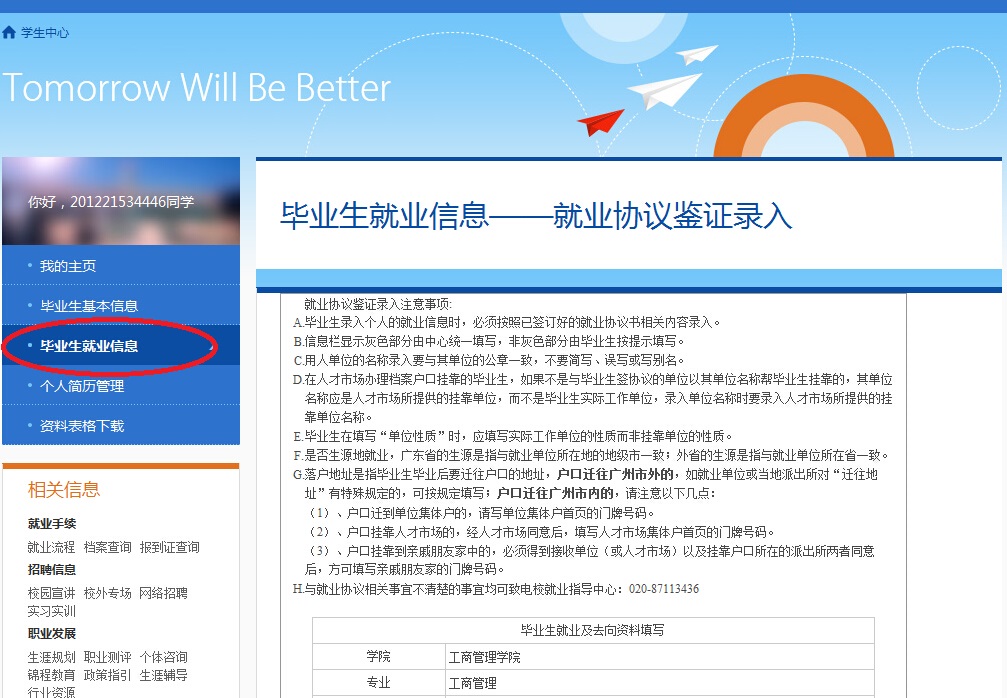 学生中心

Tomorrow Will Be Better

你好，201221534446同学

我的主页
毕业生基本信息
毕业生就业信息
个人简历管理
资料表格下载

相关信息

就业手续
就业流程 档案查询 报到证查询
招聘信息
校园宣讲 校外专场 网络招聘 实习实训
职业发展
生涯规划 职业测评 个体咨询 锦程教育 政策指引 生涯辅导 行业资源

毕业生就业信息——就业协议鉴证录入

就业协议鉴证录入注意事项:
A.毕业生录入个人的就业信息时，必须按照已签订好的就业协议书相关内容录入。
B.信息栏显示灰色部分由中心统一填写，非灰色部分由毕业生按提示填写。
C.用人单位的名称录入要与其单位的公章一致，不要简写、误写或写别名。
D.在人才市场办理档案户口挂靠的毕业生，如果不是与毕业生签协议的单位以其单位名称帮毕业生挂靠的，其单位名称应是人才市场所提供的挂靠单位，而不是毕业生实际工作单位，录入单位名称时要录入人才市场所提供的挂靠单位名称。
E.毕业生在填写“单位性质”时，应填写实际工作单位的性质而非挂靠单位的性质。
F.是否生源地就业，广东省的生源是指与就业单位所在地的地级市一致；外省的生源是指与就业单位所在省一致。
G.落户地址是指毕业生毕业后要迁往户口的地址，户口迁往广州市外的，如就业单位或当地派出所对“迁往地址”有特殊规定的，可按规定填写；户口迁往广州市内的，请注意以下几点：
（1）、户口迁到单位集体户的，请写单位集体户首页的门牌号码。
（2）、户口挂靠人才市场的，经人才市场同意后，填写人才市场集体户首页的门牌号码。
（3）、户口挂靠到亲戚朋友家中的，必须得到接收单位（或人才市场）以及挂靠户口所在的派出所两者同意后，方可填写亲戚朋友家的门牌号码。
H.与就业协议相关事宜不清楚的事宜均可致电校就业指导中心：020-87113436

| 毕业生就业及去向资料填写 | |
|---|---|
| 学院 | 工商管理学院 |
| 专业 | 工商管理 |